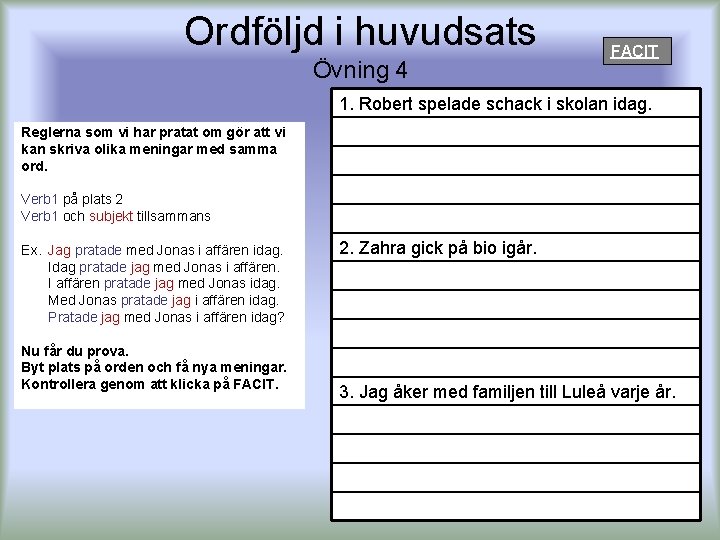 Ordföljd i huvudsats

Övning 4

FACIT

Reglerna som vi har pratat om gör att vi kan skriva olika meningar med samma ord.

Verb1 på plats 2
Verb1 och subjekt tillsammans

Ex. Jag pratade med Jonas i affären idag.
Idag pratade jag med Jonas i affären.
I affären pratade jag med Jonas idag.
Med Jonas pratade jag i affären idag.
Pratade jag med Jonas i affären idag?

Nu får du prova.
Byt plats på orden och få nya meningar.
Kontrollera genom att klicka på FACIT.

1. Robert spelade schack i skolan idag.

2. Zahra gick på bio igår.

3. Jag åker med familjen till Luleå varje år.